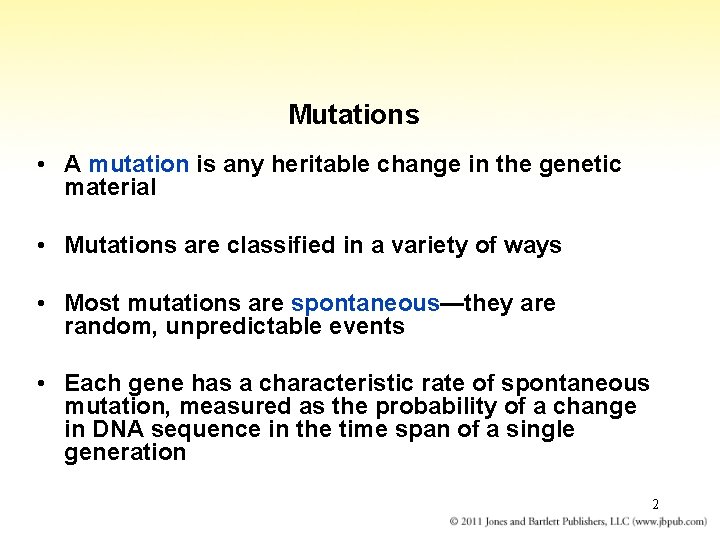 Mutations

• A mutation is any heritable change in the genetic material

• Mutations are classified in a variety of ways

• Most mutations are spontaneous—they are random, unpredictable events

• Each gene has a characteristic rate of spontaneous mutation, measured as the probability of a change in DNA sequence in the time span of a single generation

2

© 2011 Jones and Bartlett Publishers, LLC (www.jbpub.com)